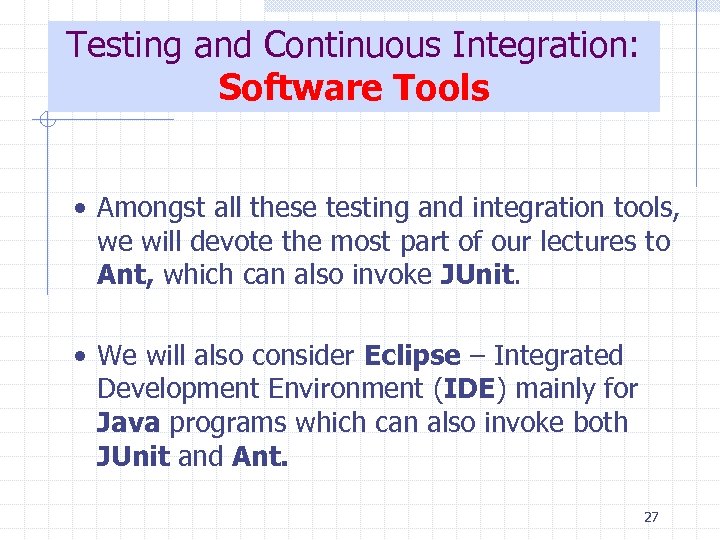 Testing and Continuous Integration:
Software Tools

• Amongst all these testing and integration tools, we will devote the most part of our lectures to Ant, which can also invoke JUnit.

• We will also consider Eclipse – Integrated Development Environment (IDE) mainly for Java programs which can also invoke both JUnit and Ant.

27